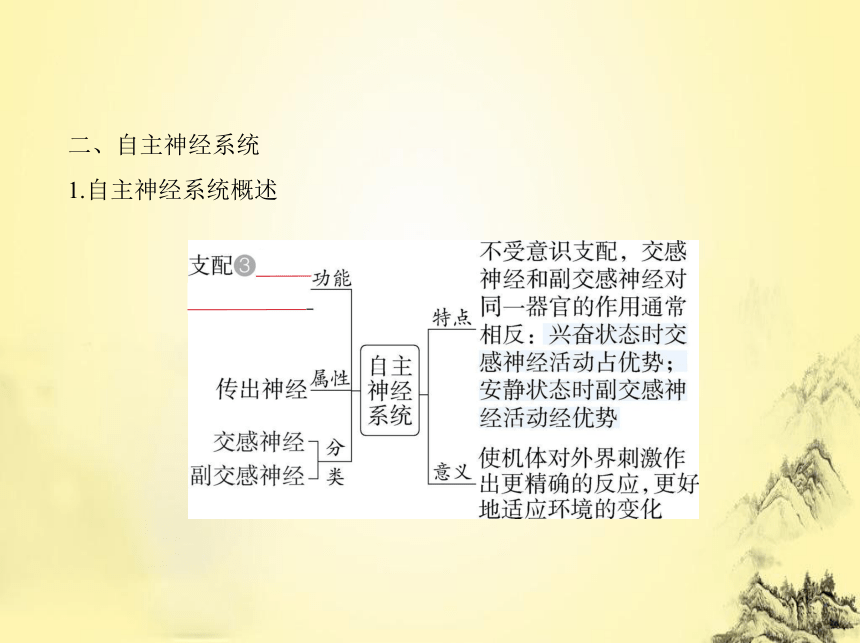 二、自主神经系统

1.自主神经系统概述

支配③ 功能

传出神经 属性

交感神经
副交感神经 分类

自主神经系统

特点 不受意识支配，交感神经和副交感神经对同一器官的作用通常相反：兴奋状态时交感神经活动占优势；安静状态时副交感神经活动经优势

意义 使机体对外界刺激作出更精确的反应，更好地适应环境的变化